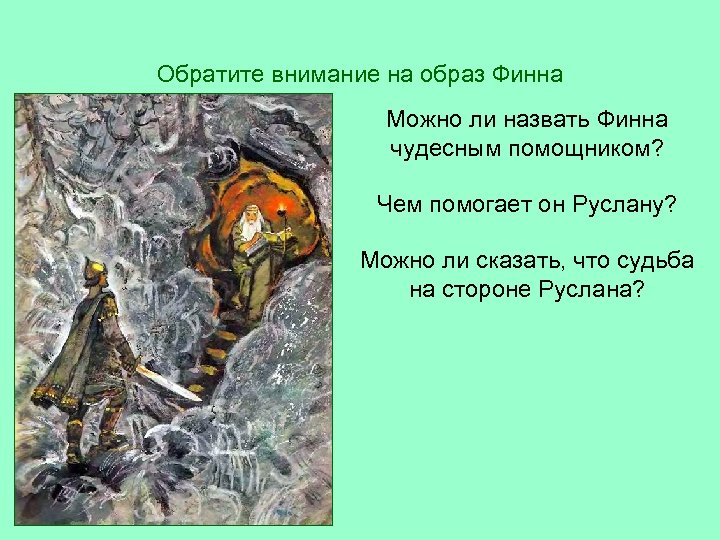 Обратите внимание на образ Финна

Можно ли назвать Финна чудесным помощником?

Чем помогает он Руслану?

Можно ли сказать, что судьба на стороне Руслана?